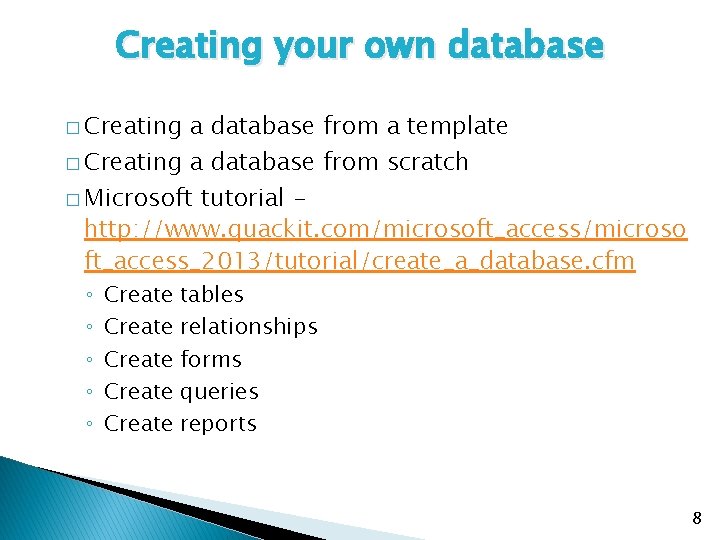 Creating your own database

□ Creating a database from a template
□ Creating a database from scratch
□ Microsoft tutorial – http://www.quackit.com/microsoft_access/microsoft_access_2013/tutorial/create_a_database.cfm
◦ Create tables
◦ Create relationships
◦ Create forms
◦ Create queries
◦ Create reports

8